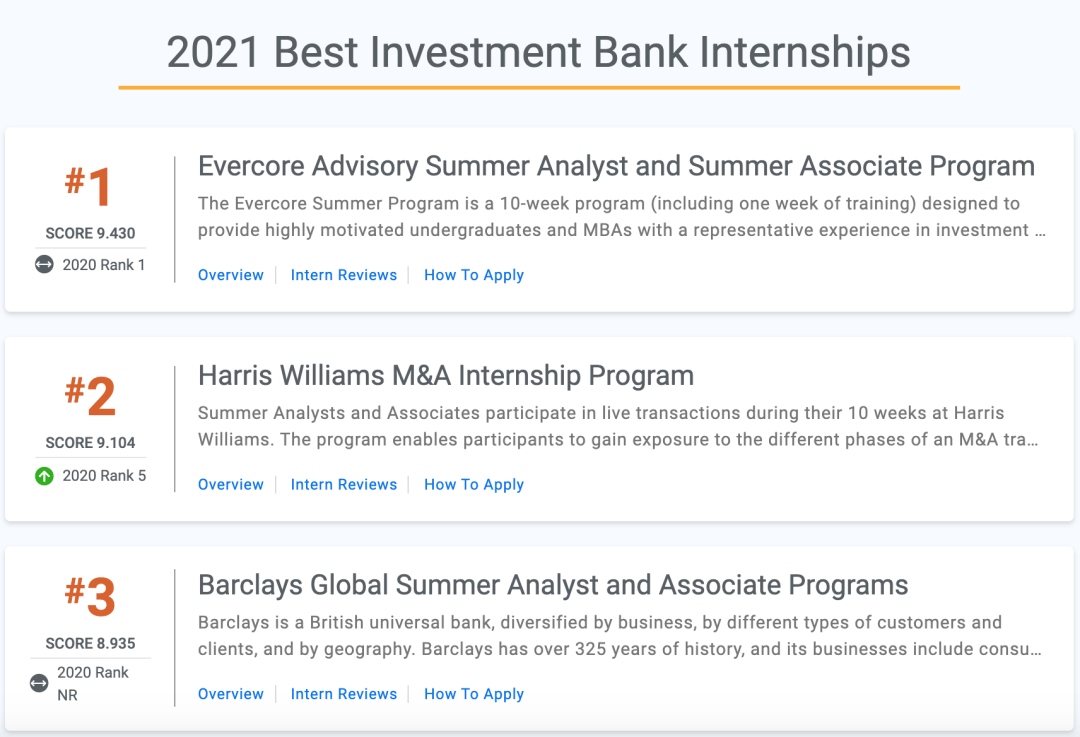 2021 Best Investment Bank Internships

#1
SCORE 9.430
2020 Rank 1

Evercore Advisory Summer Analyst and Summer Associate Program
The Evercore Summer Program is a 10-week program (including one week of training) designed to provide highly motivated undergraduates and MBAs with a representative experience in investment …

Overview | Intern Reviews | How To Apply

#2
SCORE 9.104
2020 Rank 5

Harris Williams M&A Internship Program
Summer Analysts and Associates participate in live transactions during their 10 weeks at Harris Williams. The program enables participants to gain exposure to the different phases of an M&A tra…

Overview | Intern Reviews | How To Apply

#3
SCORE 8.935
2020 Rank NR

Barclays Global Summer Analyst and Associate Programs
Barclays is a British universal bank, diversified by business, by different types of customers and clients, and by geography. Barclays has over 325 years of history, and its businesses include consu…

Overview | Intern Reviews | How To Apply